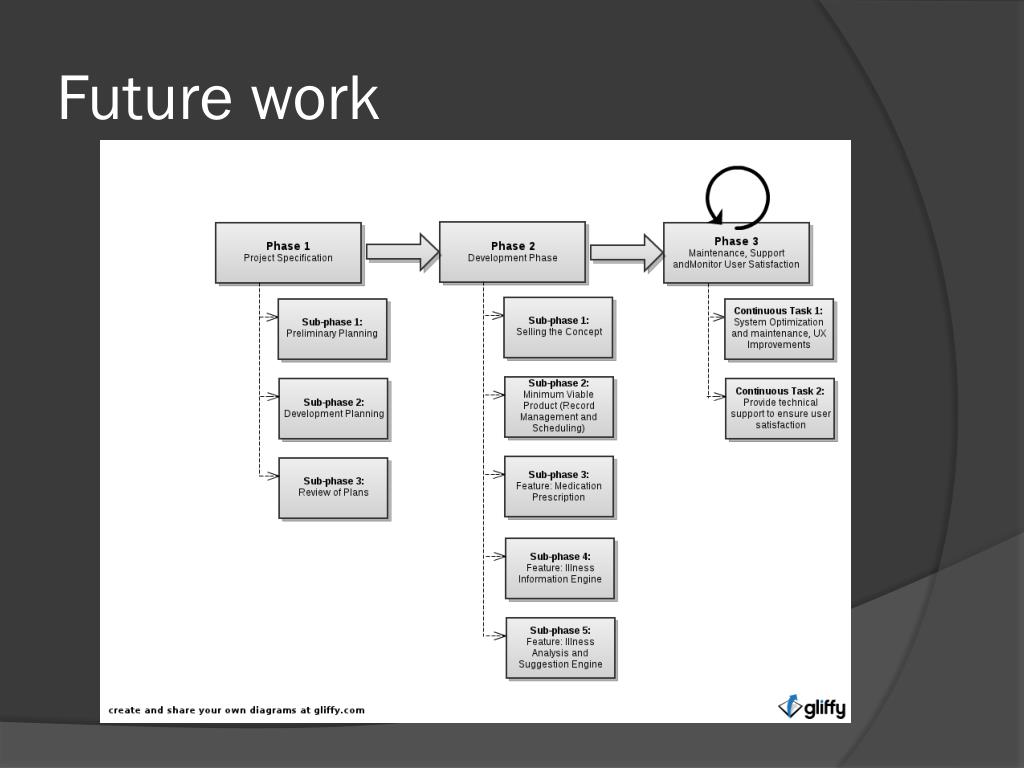 Future work

Phase 1
Project Specification

Sub-phase 1:
Preliminary Planning

Sub-phase 2:
Development Planning

Sub-phase 3:
Review of Plans

Phase 2
Development Phase

Sub-phase 1:
Selling the Concept

Sub-phase 2:
Minimum Viable Product (Record Management and Scheduling)

Sub-phase 3:
Feature: Medication Prescription

Sub-phase 4:
Feature: Illness Information Engine

Sub-phase 5:
Feature: Illness Analysis and Suggestion Engine

Phase 3
Maintenance, Support andMonitor User Satisfaction

Continuous Task 1:
System Optimization and maintenance, UX Improvements

Continuous Task 2:
Provide technical support to ensure user satisfaction

create and share your own diagrams at gliffy.com

gliffy